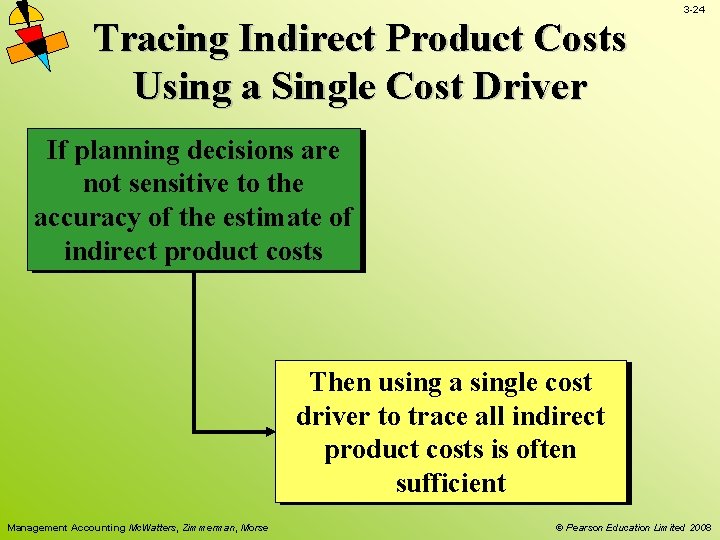 3-24

Tracing Indirect Product Costs Using a Single Cost Driver

If planning decisions are not sensitive to the accuracy of the estimate of indirect product costs

Then using a single cost driver to trace all indirect product costs is often sufficient

Management Accounting McWatters, Zimmerman, Morse

© Pearson Education Limited 2008